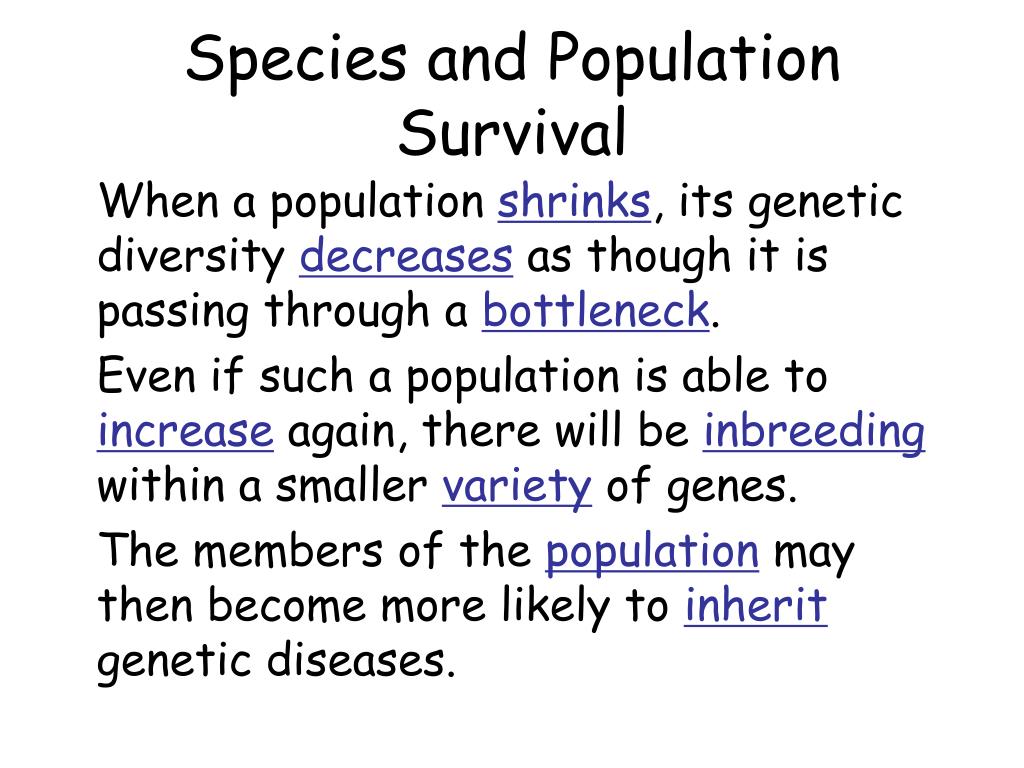 Species and Population Survival

When a population shrinks, its genetic diversity decreases as though it is passing through a bottleneck.

Even if such a population is able to increase again, there will be inbreeding within a smaller variety of genes.

The members of the population may then become more likely to inherit genetic diseases.